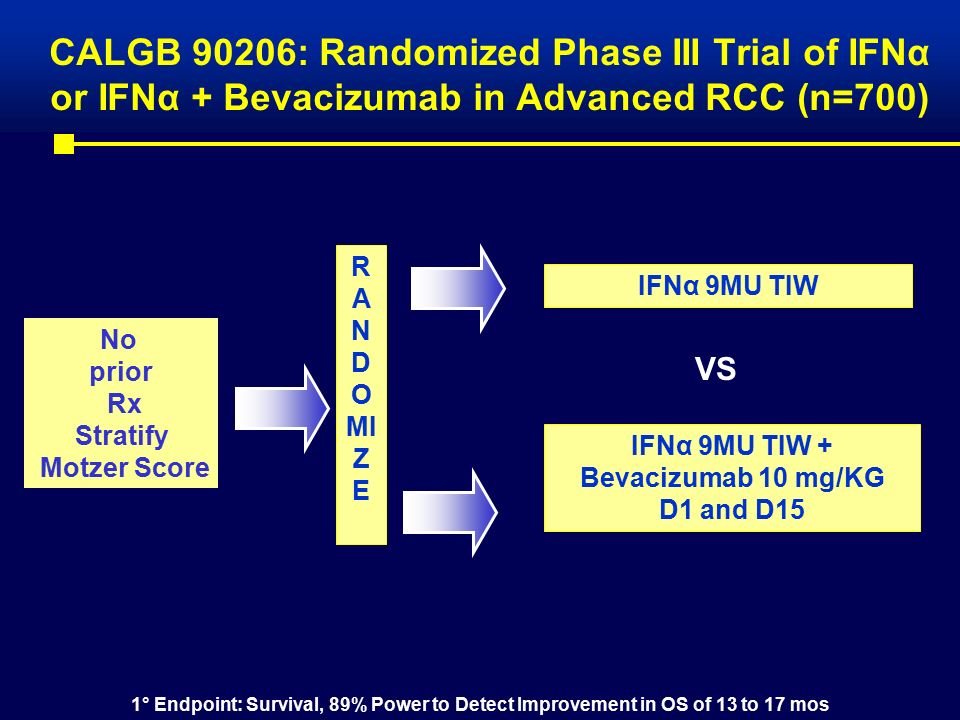 CALGB 90206: Randomized Phase III Trial of IFNα or IFNα + Bevacizumab in Advanced RCC (n=700)

No prior Rx Stratify Motzer Score

R
A
N
D
O
MI
Z
E

IFNα 9MU TIW

VS

IFNα 9MU TIW + Bevacizumab 10 mg/KG D1 and D15

1° Endpoint: Survival, 89% Power to Detect Improvement in OS of 13 to 17 mos